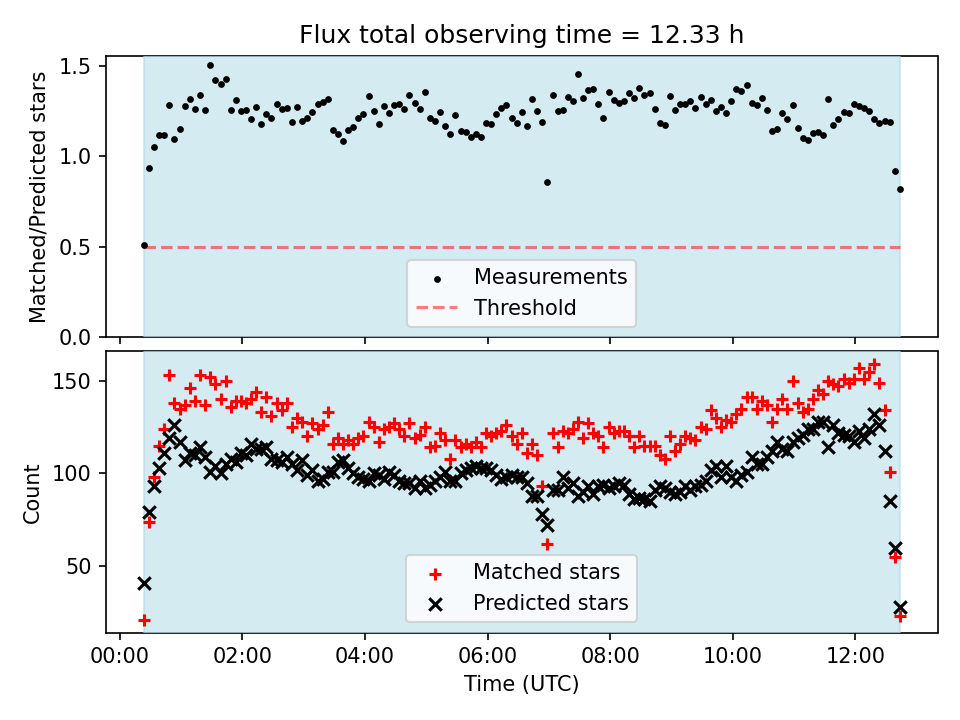 Flux total observing time = 12.33 h

Matched/Predicted stars

1.5
1.0
0.5
0.0

Measurements
Threshold

Count

150
100
50

Matched stars
Predicted stars

00:00 02:00 04:00 06:00 08:00 10:00 12:00

Time (UTC)